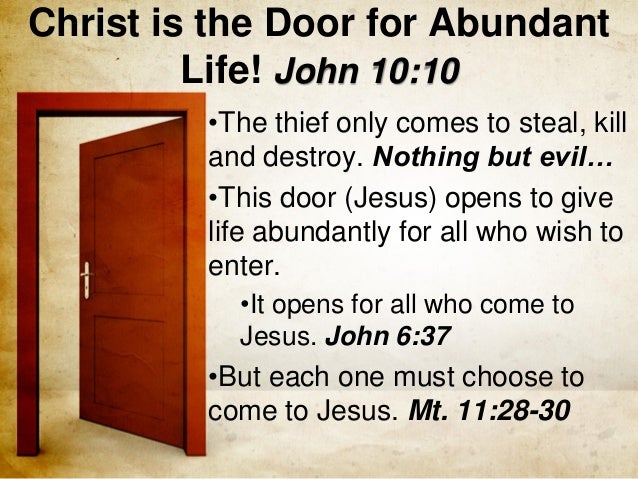 Christ is the Door for Abundant Life! John 10:10

•The thief only comes to steal, kill and destroy. Nothing but evil…

•This door (Jesus) opens to give life abundantly for all who wish to enter.

•It opens for all who come to Jesus. John 6:37

•But each one must choose to come to Jesus. Mt. 11:28-30